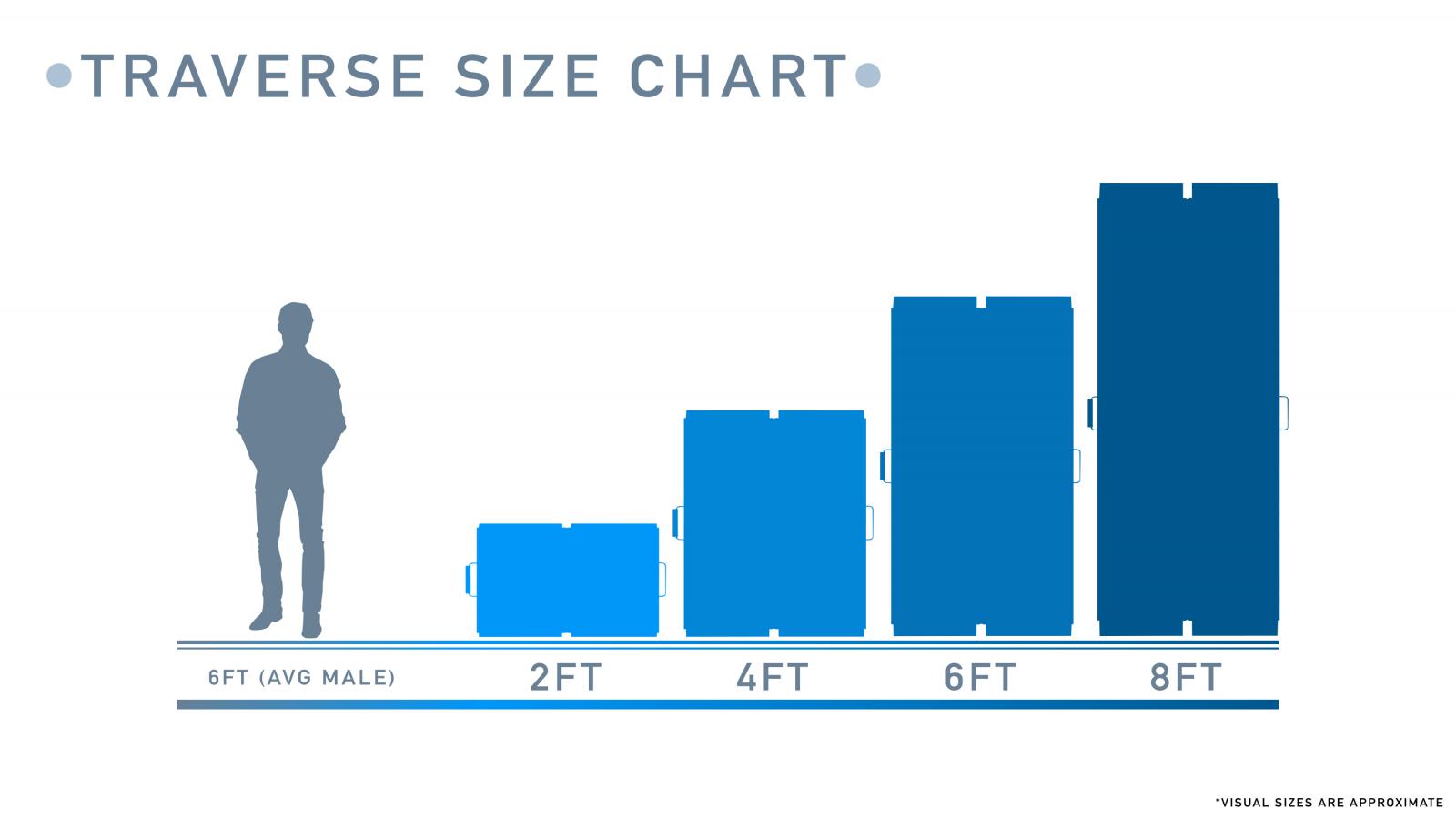 TRAVERSE SIZE CHART

6FT (AVG MALE)
2FT
4FT
6FT
8FT

*VISUAL SIZES ARE APPROXIMATE